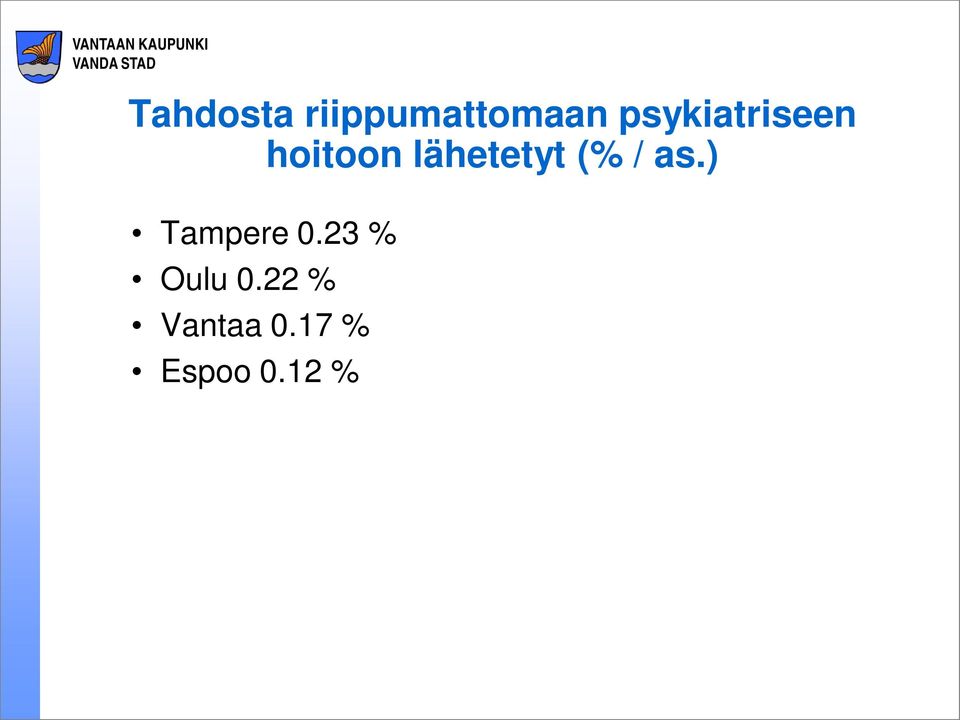 VANTAAN KAUPUNKI
VANDA STAD

Tahdosta riippumattomaan psykiatriseen hoitoon lähetetyt (% / as.)

• Tampere 0.23 %
• Oulu 0.22 %
• Vantaa 0.17 %
• Espoo 0.12 %